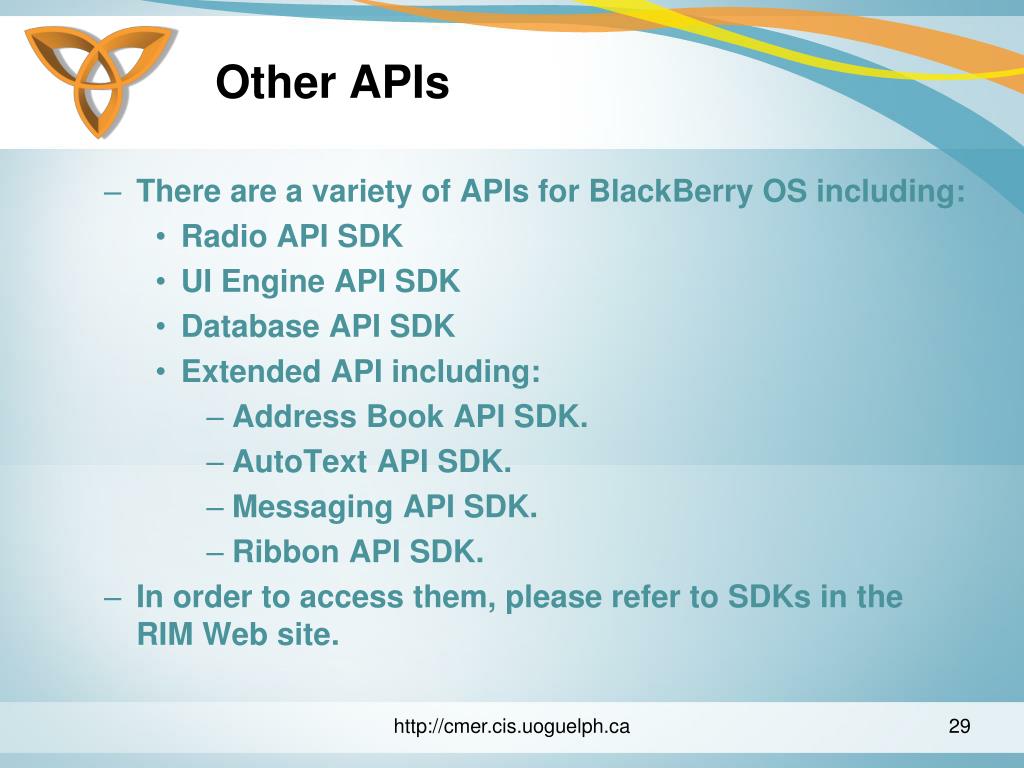 Other APIs

– There are a variety of APIs for BlackBerry OS including:
• Radio API SDK
• UI Engine API SDK
• Database API SDK
• Extended API including:
– Address Book API SDK.
– AutoText API SDK.
– Messaging API SDK.
– Ribbon API SDK.
– In order to access them, please refer to SDKs in the RIM Web site.

http://cmer.cis.uoguelph.ca

29